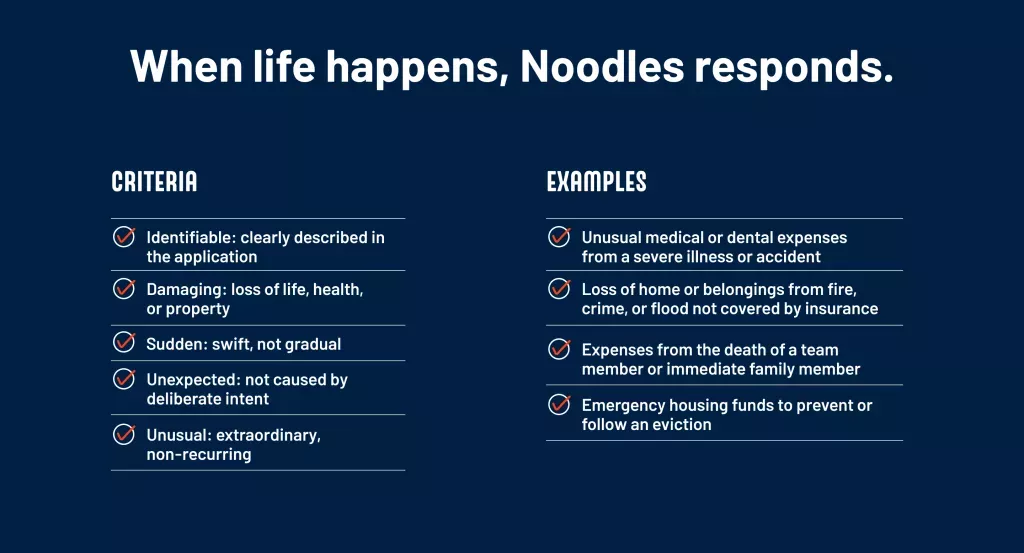 When life happens, Noodles responds.

CRITERIA

Identifiable: clearly described in the application

Damaging: loss of life, health, or property

Sudden: swift, not gradual

Unexpected: not caused by deliberate intent

Unusual: extraordinary, non-recurring

EXAMPLES

Unusual medical or dental expenses from a severe illness or accident

Loss of home or belongings from fire, crime, or flood not covered by insurance

Expenses from the death of a team member or immediate family member

Emergency housing funds to prevent or follow an eviction